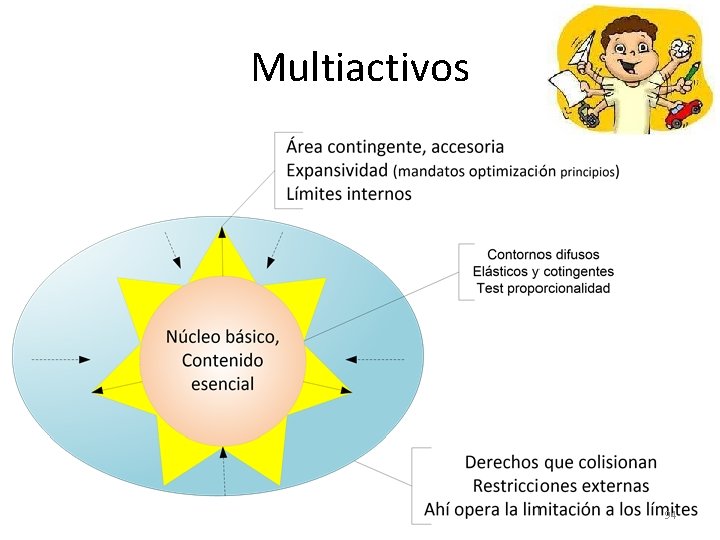 Multiactivos

Área contingente, accesoria
Expansividad (mandatos optimización principios)
Límites internos

Contornos difusos
Elásticos y cotingentes
Test proporcionalidad

Núcleo básico, Contenido esencial

Derechos que colisionan
Restricciones externas
Ahí opera la limitación a los límites

34